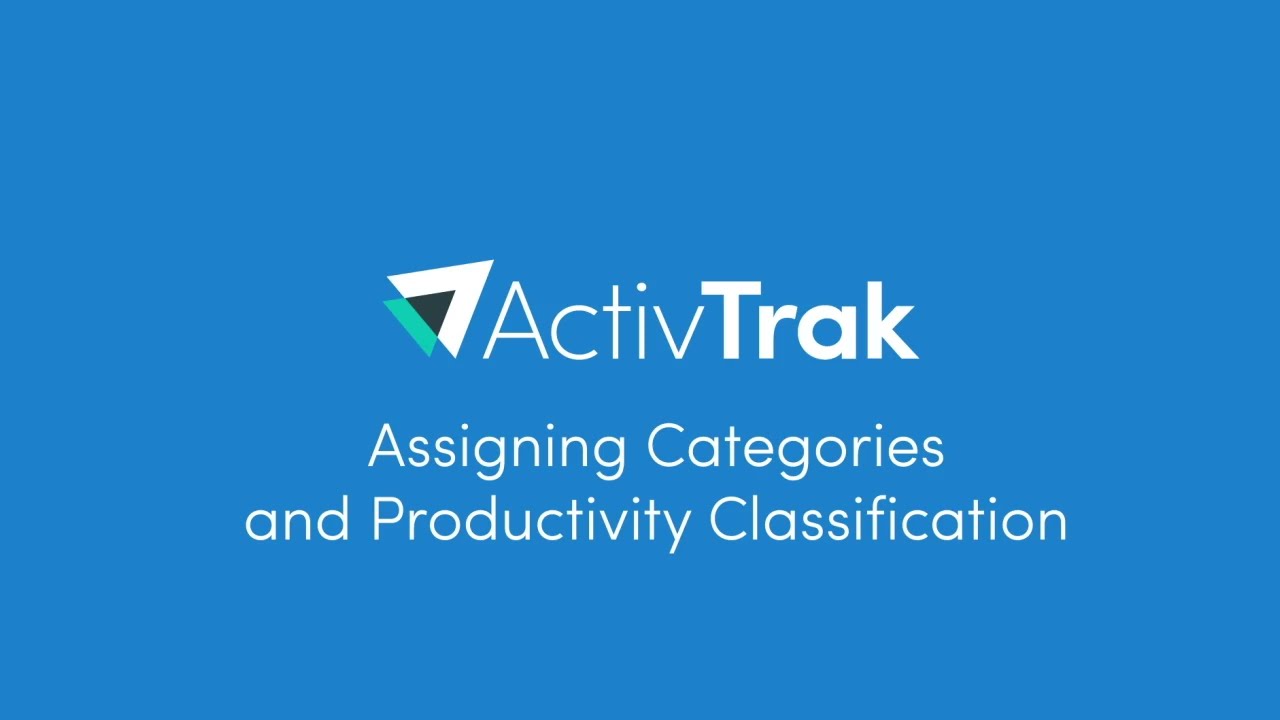 ActivTrak

Assigning Categories and Productivity Classification